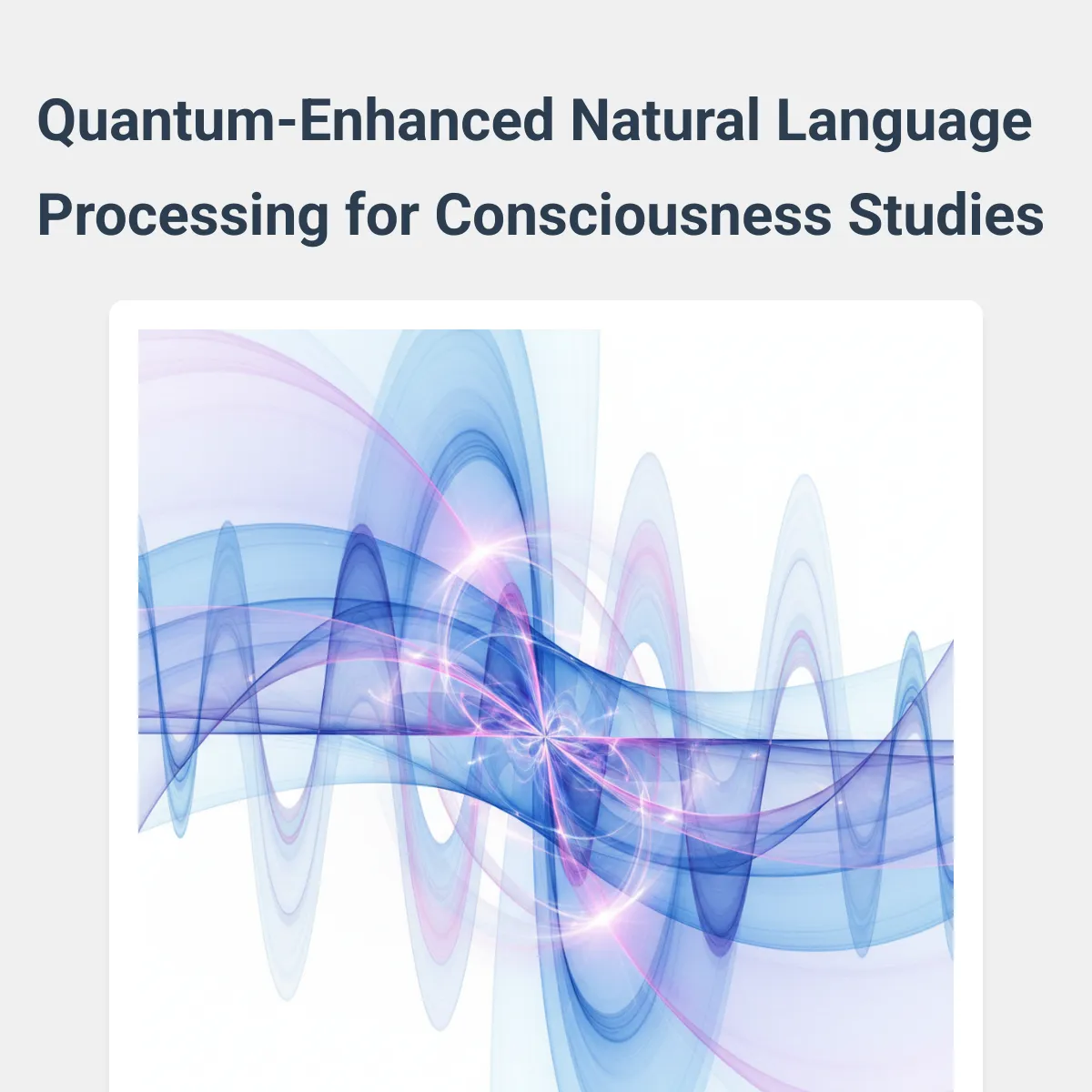 Quantum-Enhanced Natural Language Processing for Consciousness Studies